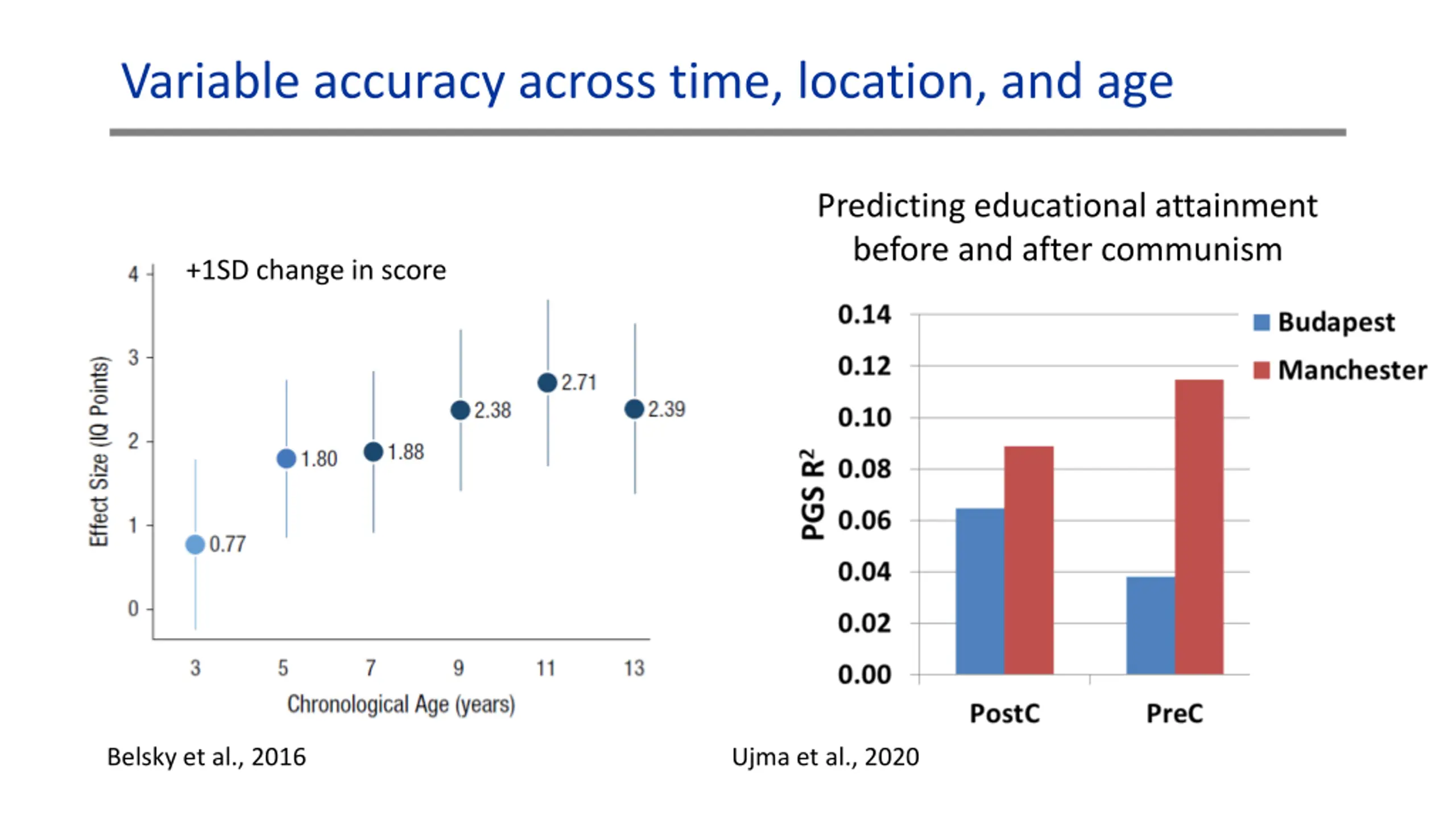 Variable accuracy across time, location, and age

+1SD change in score

Effect Size (IQ Points)

4
3
2
1
0

0.77
1.80
1.88
2.38
2.71
2.39

3
5
7
9
11
13

Chronological Age (years)

Belsky et al., 2016

Predicting educational attainment before and after communism

PGS $R^2$

0.14
0.12
0.10
0.08
0.06
0.04
0.02
0.00

Budapest
Manchester

PostC
PreC

Ujma et al., 2020